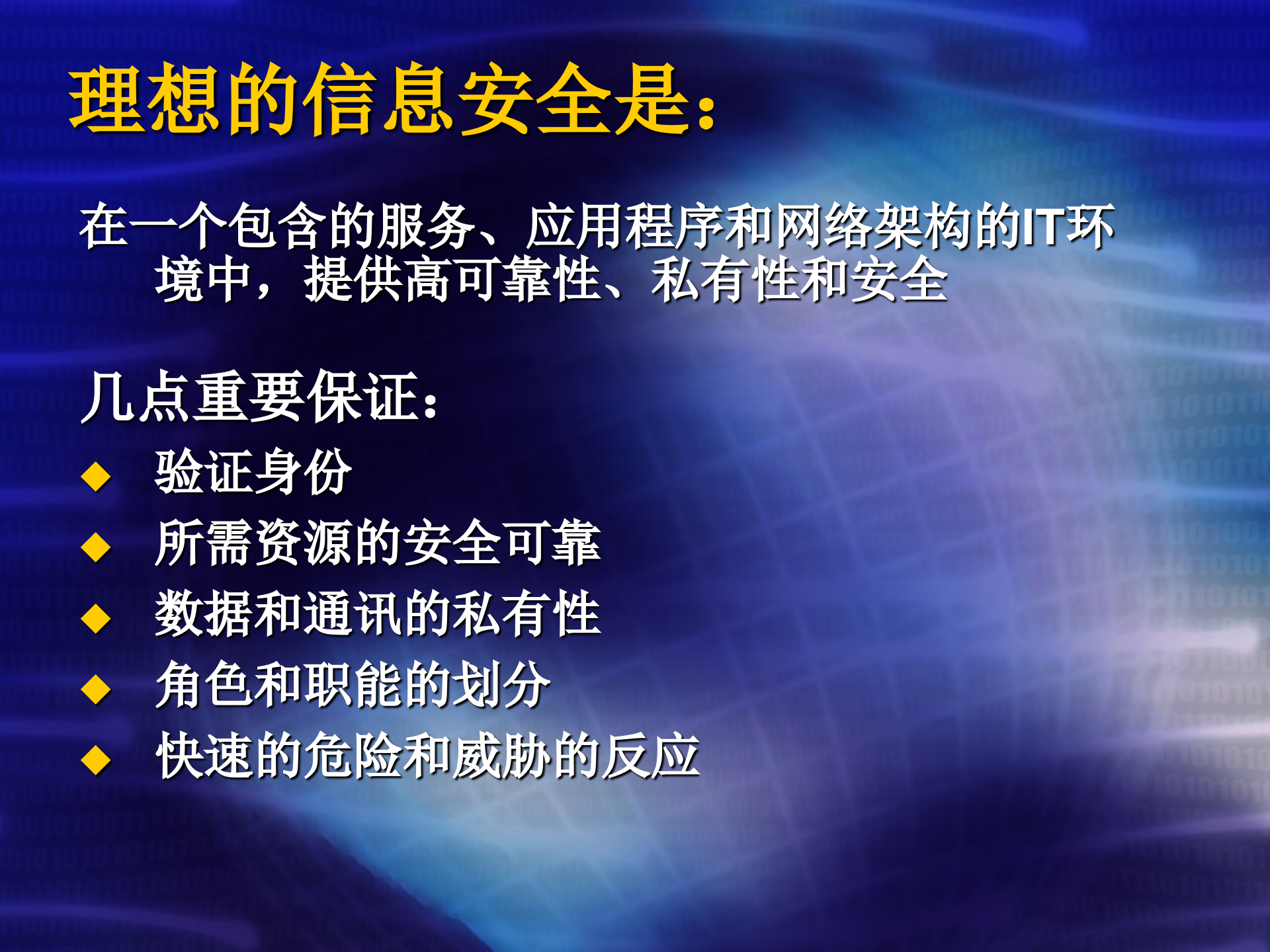 理想的信息安全是：

在一个包含的服务、应用程序和网络架构的IT环境中，提供高可靠性、私有性和安全

几点重要保证：
◆ 验证身份
◆ 所需资源的安全可靠
◆ 数据和通讯的私有性
◆ 角色和职能的划分
◆ 快速的危险和威胁的反应